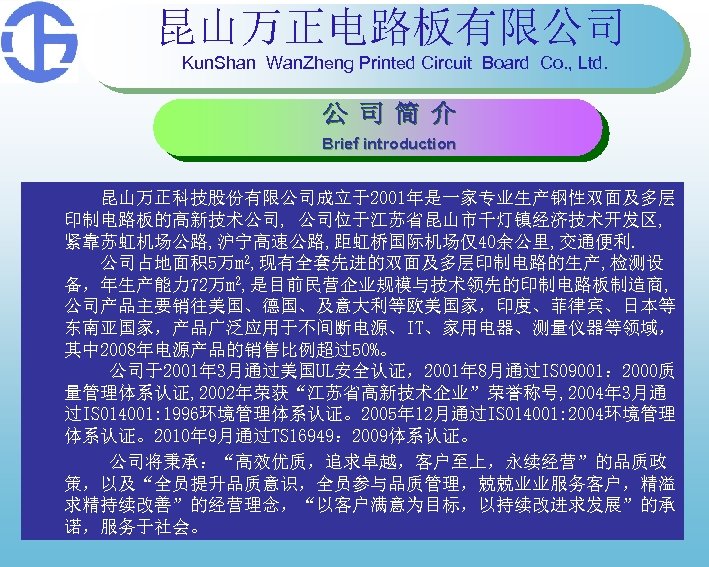 昆山万正电路板有限公司
KunShan WanZheng Printed Circuit Board Co., Ltd.

公司简介
Brief introduction

昆山万正科技股份有限公司成立于2001年是一家专业生产钢性双面及多层印制电路板的高新技术公司，公司位于江苏省昆山市千灯镇经济技术开发区，紧靠苏虹机场公路，沪宁高速公路，距虹桥国际机场仅40余公里，交通便利.

公司占地面积5万㎡，现有全套先进的双面及多层印制电路的生产，检测设备，年生产能力72万㎡，是目前民营企业规模与技术领先的印制电路板制造商，公司产品主要销往美国、德国、及意大利等欧美国家，印度、菲律宾、日本等东南亚国家，产品广泛应用于不间断电源、IT、家用电器、测量仪器等领域，其中2008年电源产品的销售比例超过50%。

公司于2001年3月通过美国UL安全认证，2001年8月通过ISO9001：2000质量管理体系认证，2002年荣获“江苏省高新技术企业”荣誉称号，2004年3月通过ISO14001:1996环境管理体系认证。2005年12月通过ISO14001:2004环境管理体系认证。2010年9月通过TS16949：2009体系认证。

公司将秉承：“高效优质，追求卓越，客户至上，永续经营”的品质政策，以及“全员提升品质意识，全员参与品质管理，兢兢业业服务客户，精溢求精持续改善”的经营理念，“以客户满意为目标，以持续改进求发展”的承诺，服务于社会。